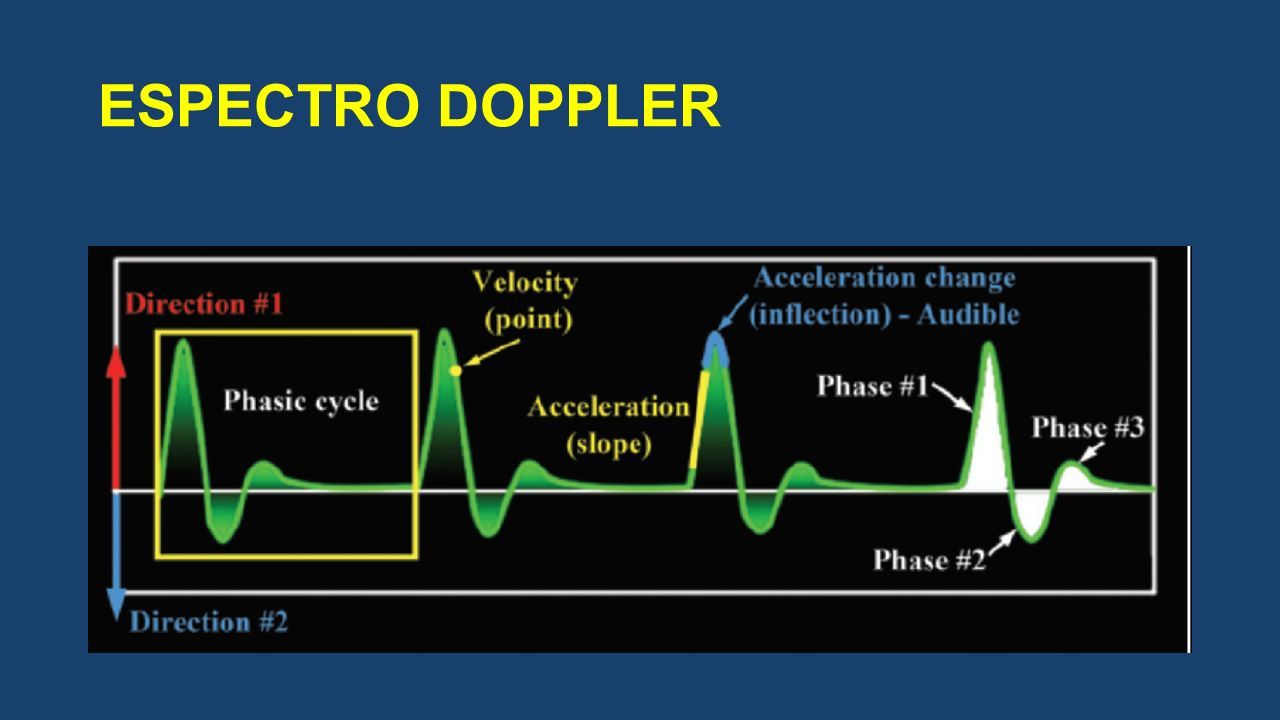 ESPECTRO DOPPLER

Direction #1
Phasic cycle
Velocity (point)
Acceleration (slope)
Acceleration change (inflection) - Audible
Phase #1
Phase #3
Phase #2
Direction #2